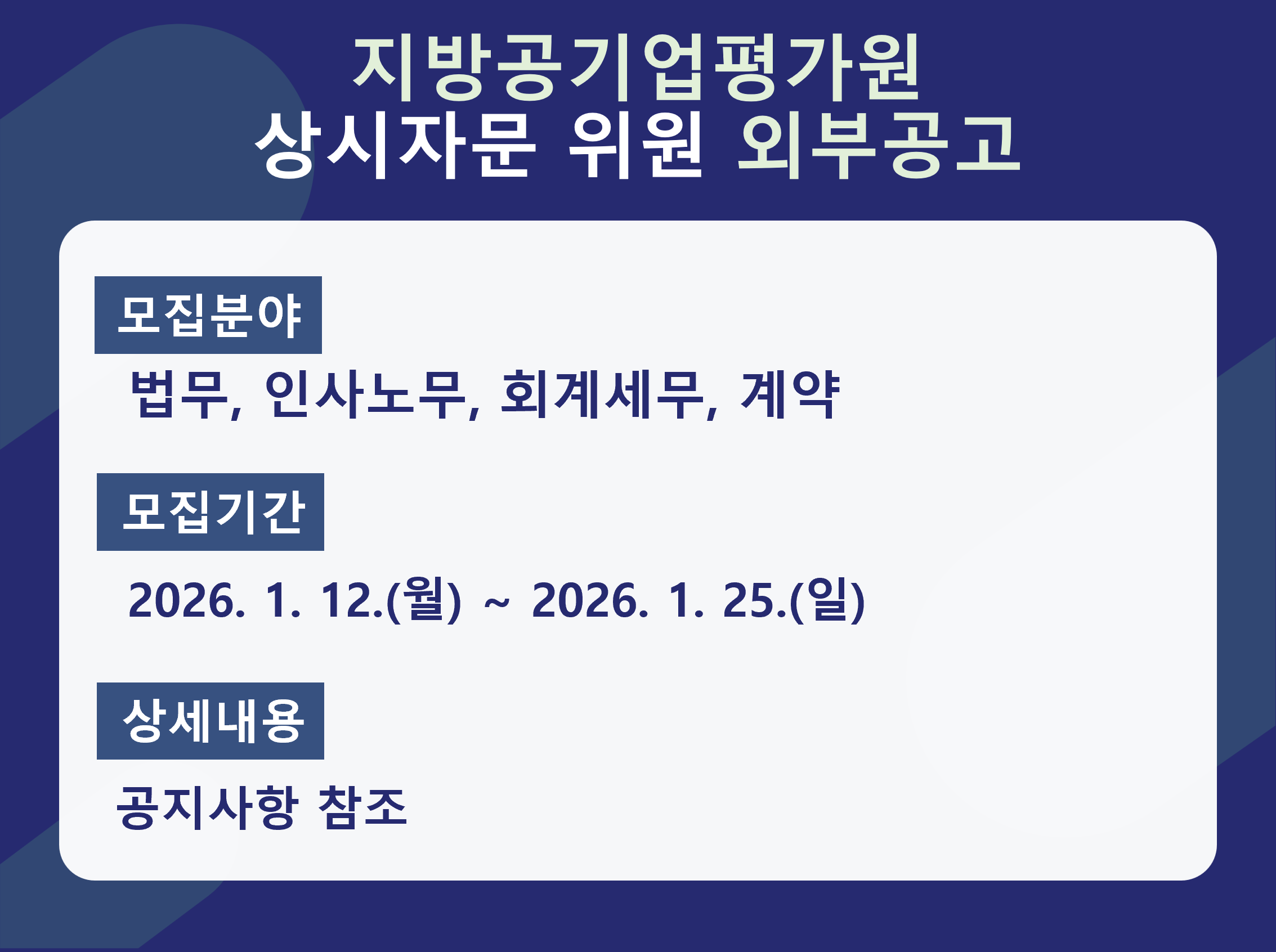 지방공기업평가원
상시자문 위원 외부공고

모집분야

법무, 인사노무, 회계세무, 계약

모집기간

2026. 1. 12.(월) ~ 2026. 1. 25.(일)

상세내용

공지사항 참조